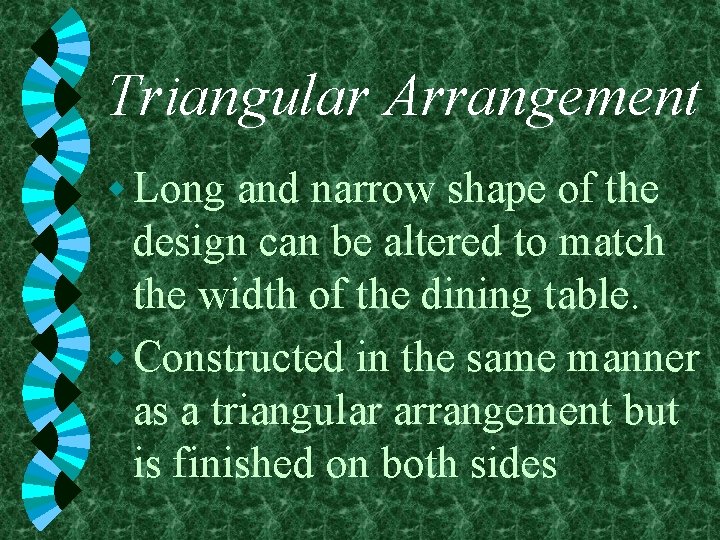 Triangular Arrangement

• Long and narrow shape of the design can be altered to match the width of the dining table.

• Constructed in the same manner as a triangular arrangement but is finished on both sides